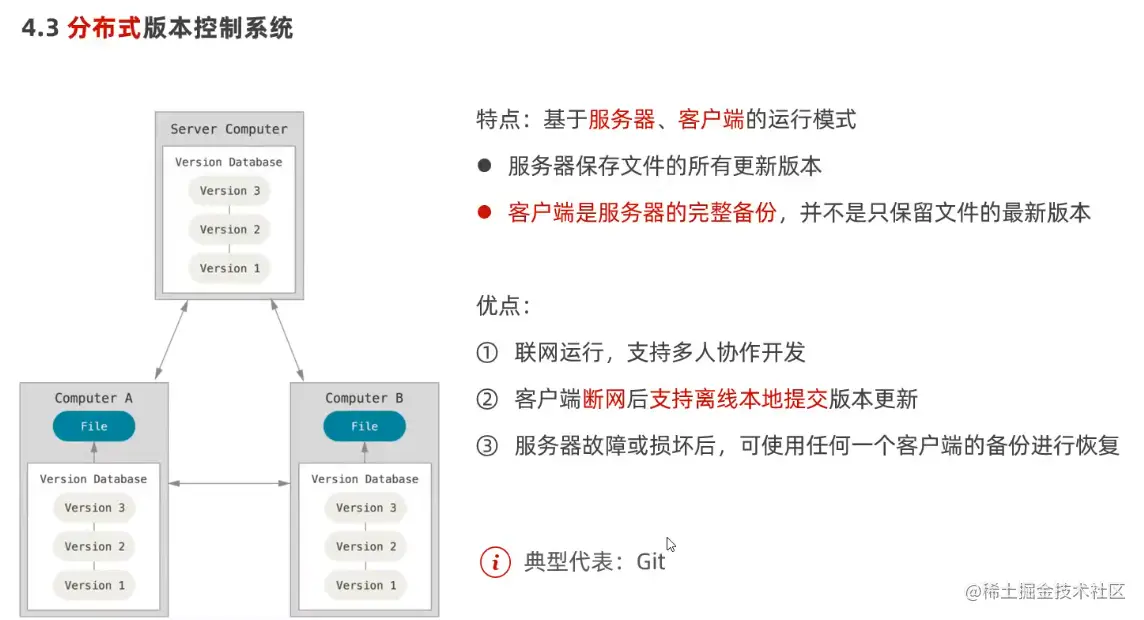 4.3 分布式版本控制系统

Server Computer
Version Database
Version 3
Version 2
Version 1

Computer A
File
Version Database
Version 3
Version 2
Version 1

Computer B
File
Version Database
Version 3
Version 2
Version 1

特点：基于服务器、客户端的运行模式

● 服务器保存文件的所有更新版本

● 客户端是服务器的完整备份，并不是只保留文件的最新版本

优点：

① 联网运行，支持多人协作开发

② 客户端断网后支持离线本地提交版本更新

③ 服务器故障或损坏后，可使用任何一个客户端的备份进行恢复

i 典型代表：Git

@稀土掘金技术社区